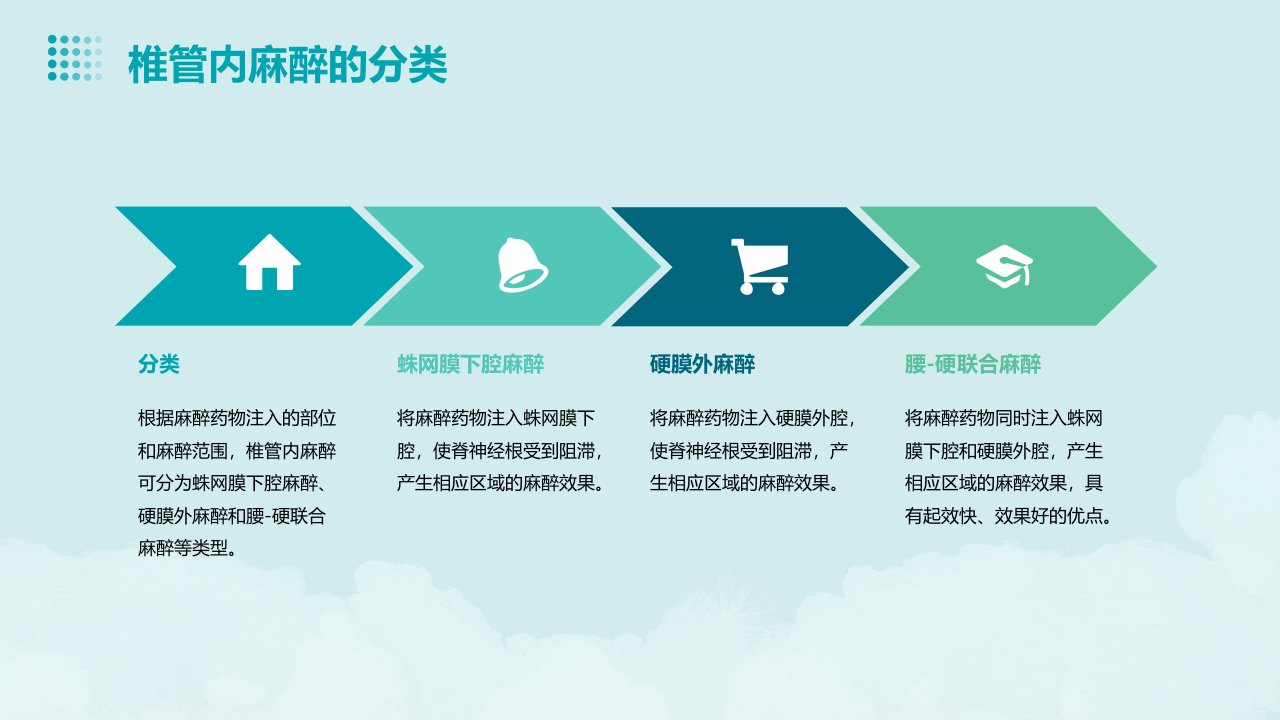 椎管内麻醉的分类

分类

根据麻醉药物注入的部位和麻醉范围，椎管内麻醉可分为蛛网膜下腔麻醉、硬膜外麻醉和腰-硬联合麻醉等类型。

蛛网膜下腔麻醉

将麻醉药物注入蛛网膜下腔，使脊神经根受到阻滞，产生相应区域的麻醉效果。

硬膜外麻醉

将麻醉药物注入硬膜外腔，使脊神经根受到阻滞，产生相应区域的麻醉效果。

腰-硬联合麻醉

将麻醉药物同时注入蛛网膜下腔和硬膜外腔，产生相应区域的麻醉效果，具有起效快、效果好的优点。